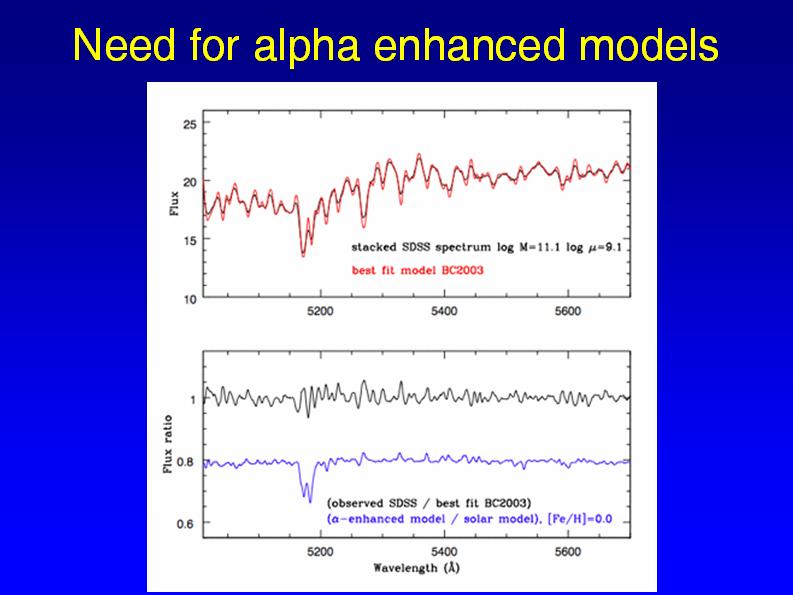 Need for alpha enhanced models

25
20
15
10
Flux
stacked SDSS spectrum log M=11.1 log $\mu$=9.1
best fit model BC2003
5200
5400
5600

1
0.8
0.6
Flux ratio
(observed SDSS / best fit BC2003)
($\alpha$-enhanced model / solar model), [Fe/H]=0.0
5200
5400
5600
Wavelength (Å)